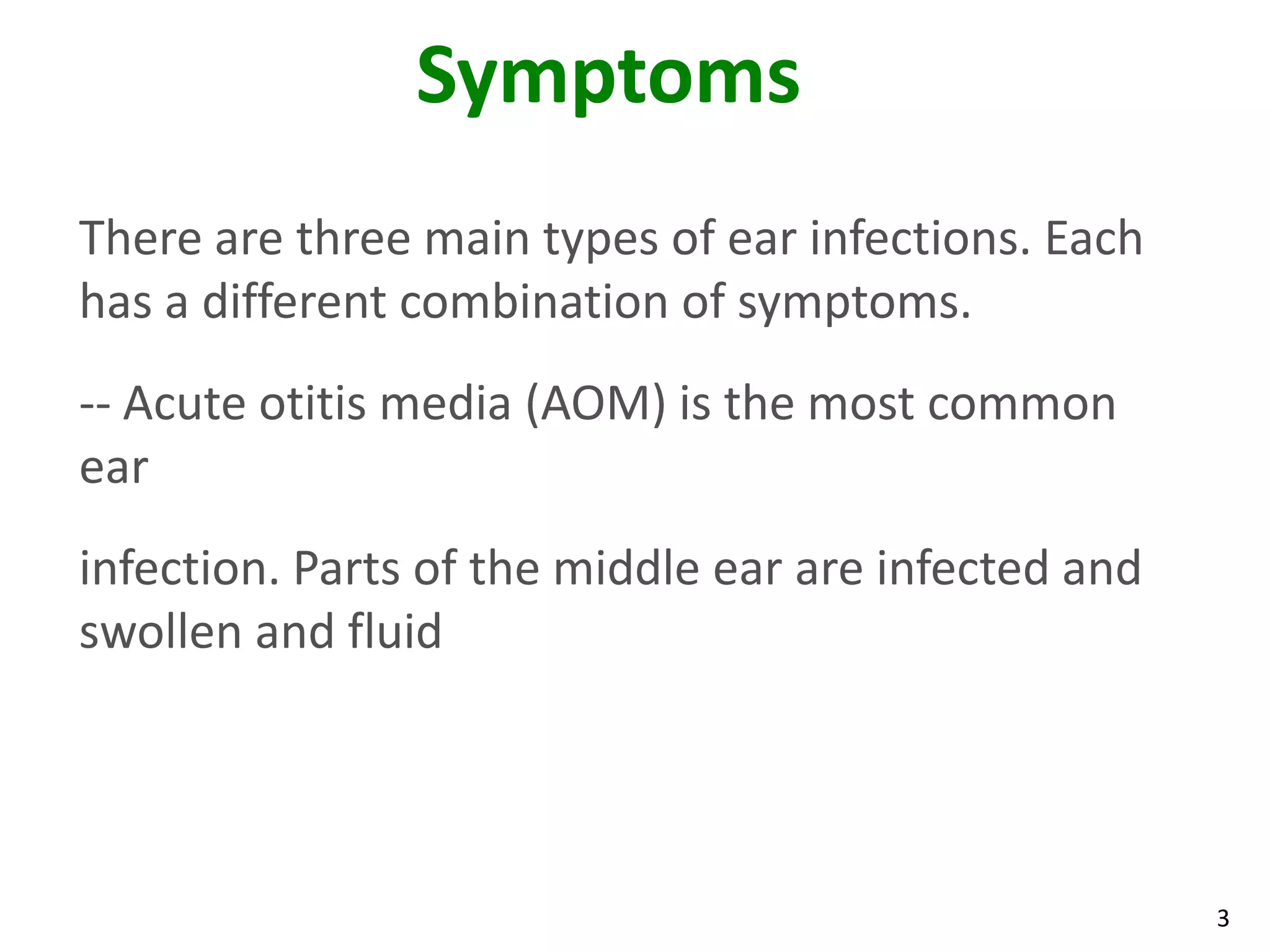 Symptoms

There are three main types of ear infections. Each has a different combination of symptoms.

-- Acute otitis media (AOM) is the most common ear

infection. Parts of the middle ear are infected and swollen and fluid

3